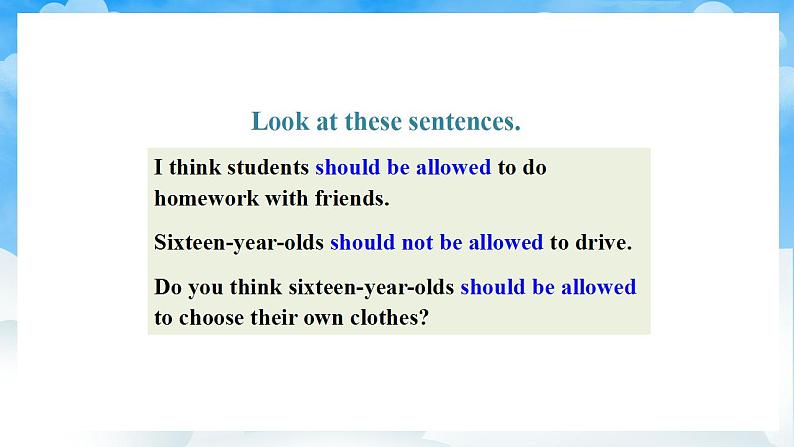 Look at these sentences.

I think students should be allowed to do homework with friends.

Sixteen-year-olds should not be allowed to drive.

Do you think sixteen-year-olds should be allowed to choose their own clothes?